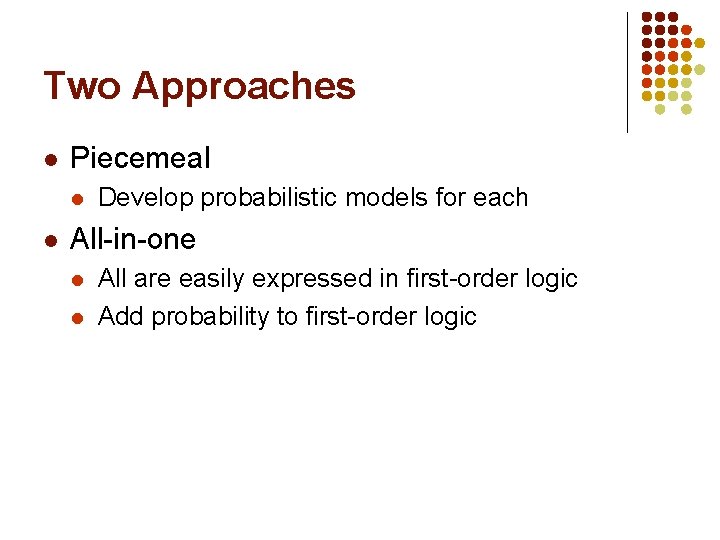 Two Approaches

- Piecemeal
  - Develop probabilistic models for each
- All-in-one
  - All are easily expressed in first-order logic
  - Add probability to first-order logic